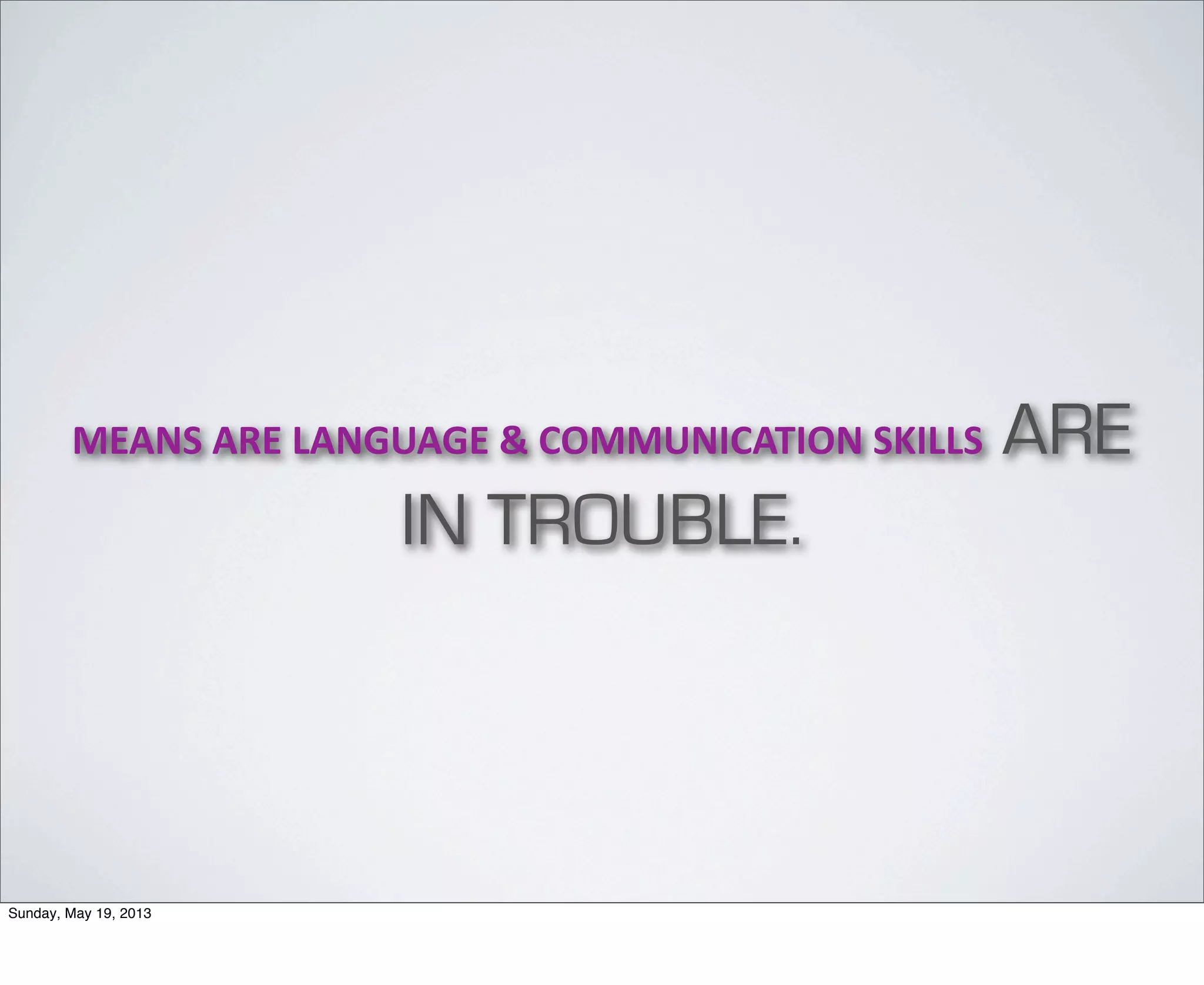 MEANS ARE LANGUAGE & COMMUNICATION SKILLS ARE IN TROUBLE.

Sunday, May 19, 2013